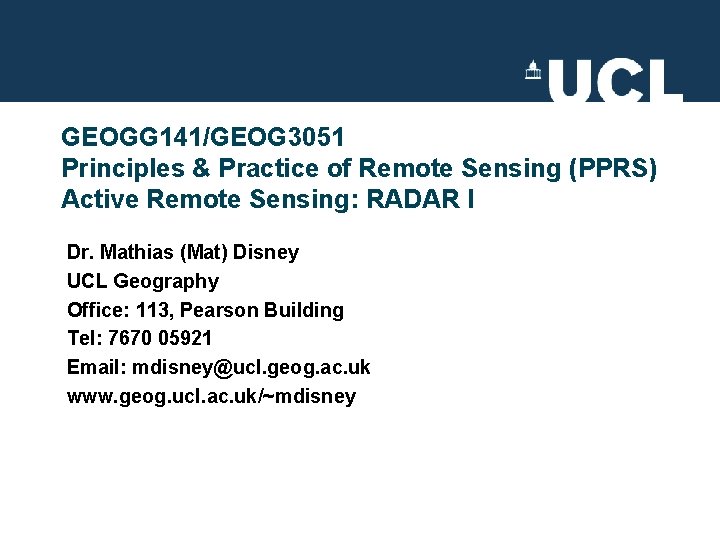 UCL

GEOGG141/GEOG3051
Principles & Practice of Remote Sensing (PPRS)
Active Remote Sensing: RADAR I

Dr. Mathias (Mat) Disney
UCL Geography
Office: 113, Pearson Building
Tel: 7670 05921
Email: mdisney@ucl.geog.ac.uk
www.geog.ucl.ac.uk/~mdisney